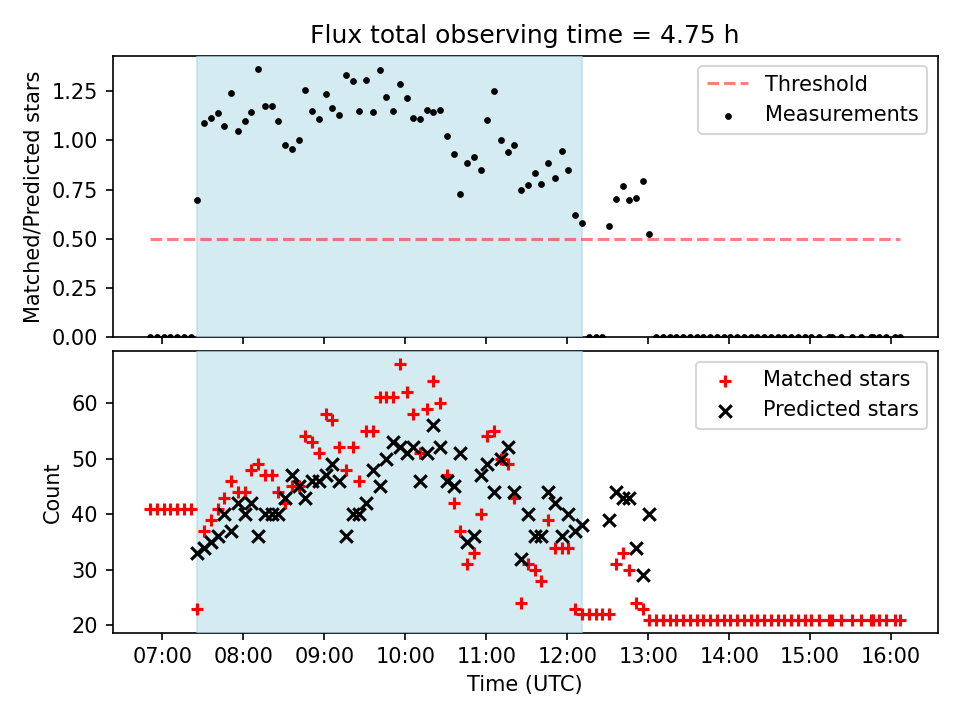 Flux total observing time = 4.75 h

Matched/Predicted stars

1.25
1.00
0.75
0.50
0.25
0.00

Threshold
Measurements

Count

60
50
40
30
20

Matched stars
Predicted stars

07:00
08:00
09:00
10:00
11:00
12:00
13:00
14:00
15:00
16:00

Time (UTC)